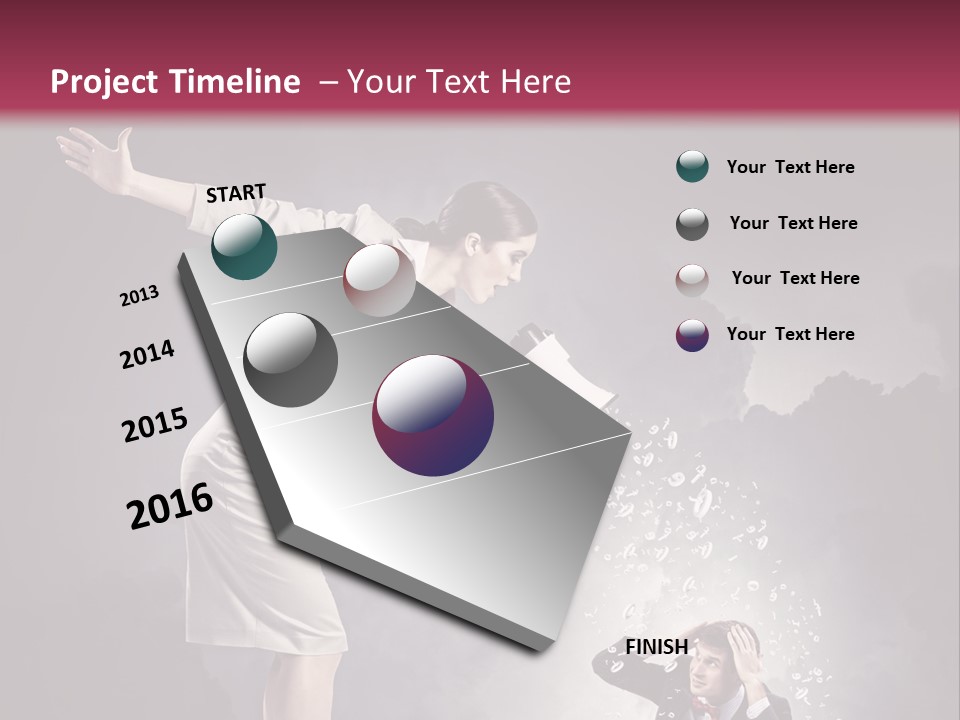 Project Timeline – Your Text Here

START

2013

2014

2015

2016

FINISH

Your Text Here

Your Text Here

Your Text Here

Your Text Here